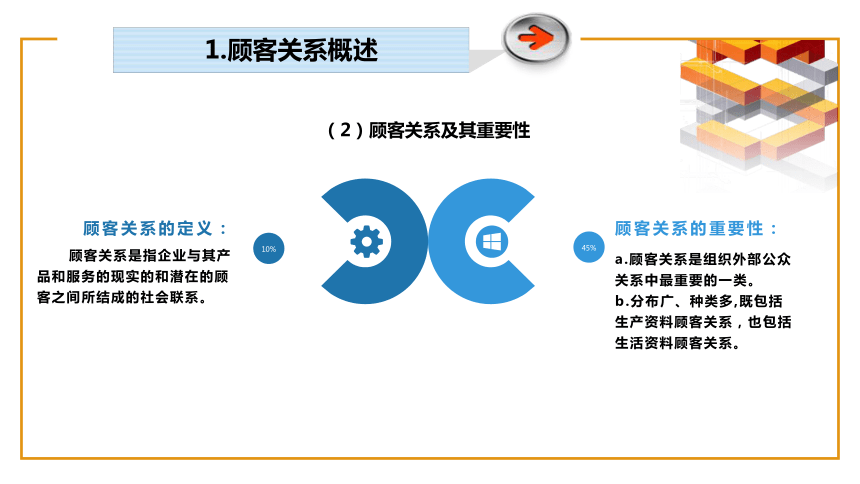 1.顾客关系概述

（2）顾客关系及其重要性

顾客关系的定义：

顾客关系是指企业与其产品和服务的现实的和潜在的顾客之间所结成的社会联系。

10%

45%

顾客关系的重要性：

a.顾客关系是组织外部公众关系中最重要的一类。

b.分布广、种类多,既包括生产资料顾客关系，也包括生活资料顾客关系。